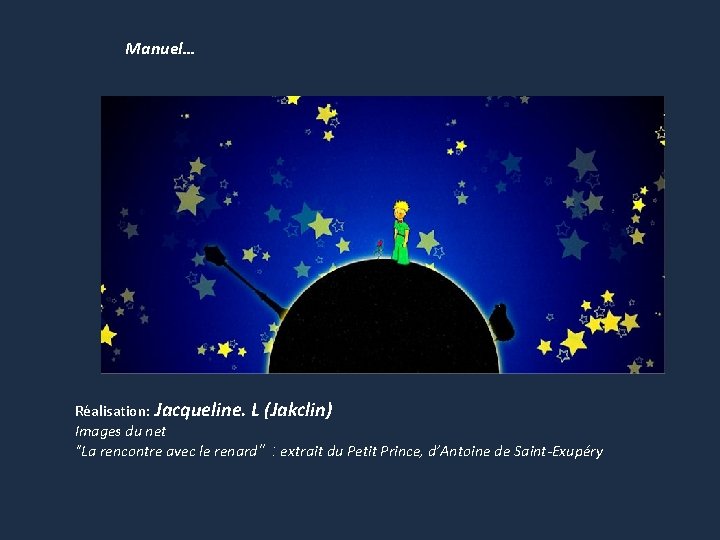 Manuel…

Réalisation: Jacqueline. L (Jakclin)
Images du net
"La rencontre avec le renard" : extrait du Petit Prince, d'Antoine de Saint-Exupéry